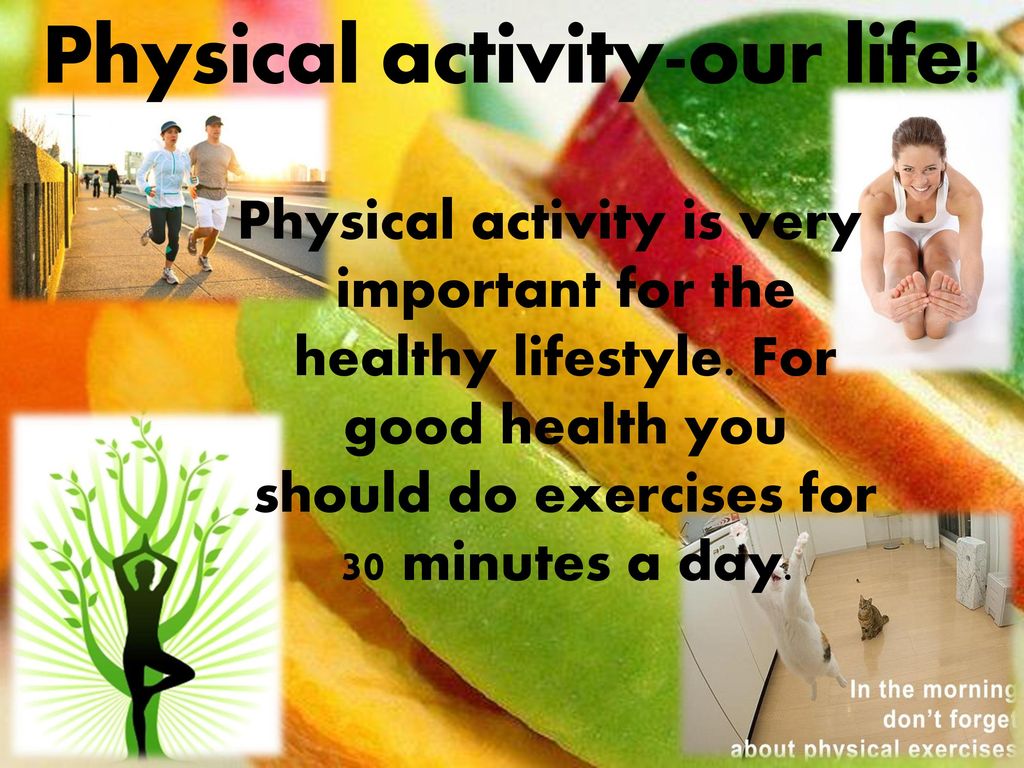 Physical activity-our life!

Physical activity is very important for the healthy lifestyle. For good health you should do exercises for 30 minutes a day.

In the morning don't forget about physical exercises